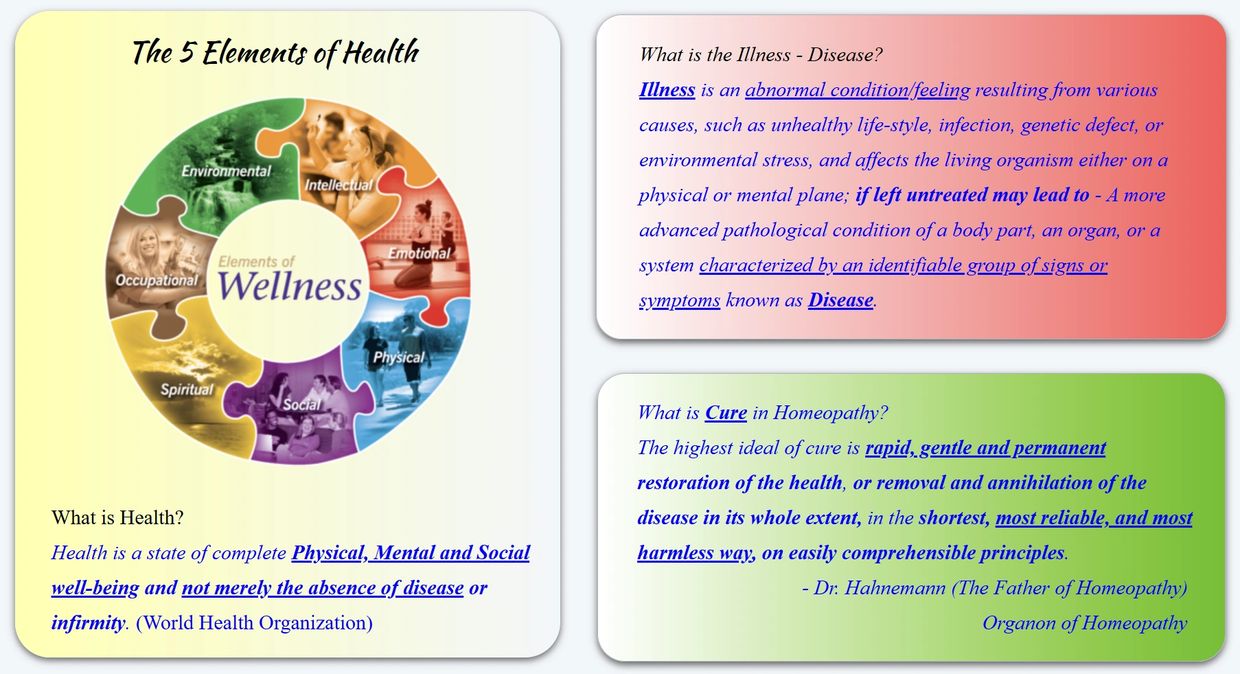 The 5 Elements of Health

Environmental
Intellectual
Emotional
Physical
Social
Spiritual
Occupational
Elements of
Wellness

What is Health?
Health is a state of complete Physical, Mental and Social well-being and not merely the absence of disease or infirmity. (World Health Organization)

What is the Illness - Disease?
Illness is an abnormal condition/feeling resulting from various causes, such as unhealthy life-style, infection, genetic defect, or environmental stress, and affects the living organism either on a physical or mental plane; if left untreated may lead to - A more advanced pathological condition of a body part, an organ, or a system characterized by an identifiable group of signs or symptoms known as Disease.

What is Cure in Homeopathy?
The highest ideal of cure is rapid, gentle and permanent restoration of the health, or removal and annihilation of the disease in its whole extent, in the shortest, most reliable, and most harmless way, on easily comprehensible principles.
- Dr. Hahnemann (The Father of Homeopathy)
Organon of Homeopathy